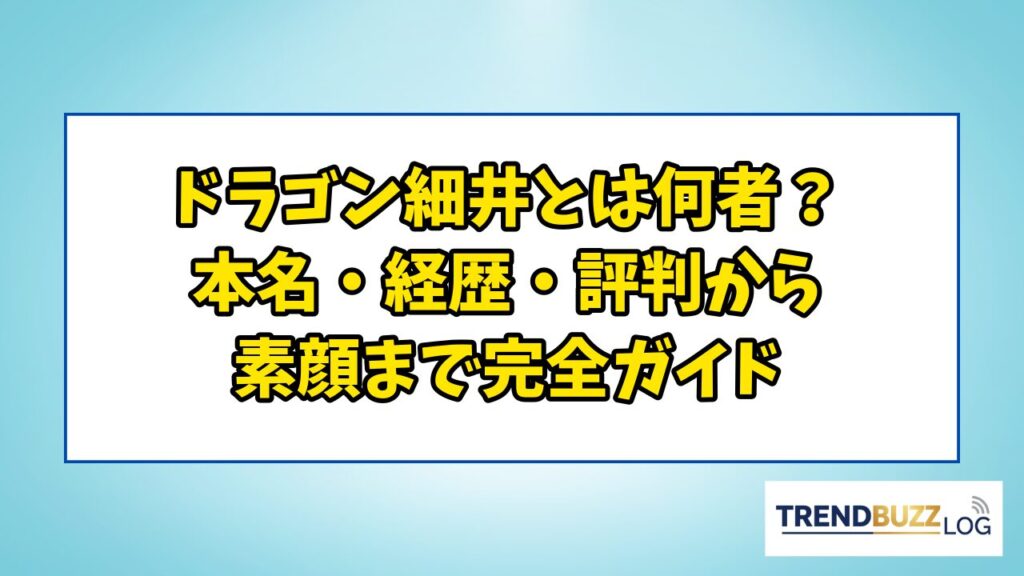 ドラゴン細井とは何者？
本名・経歴・評判から
素顔まで完全ガイド

TRENDBUZZ LOG